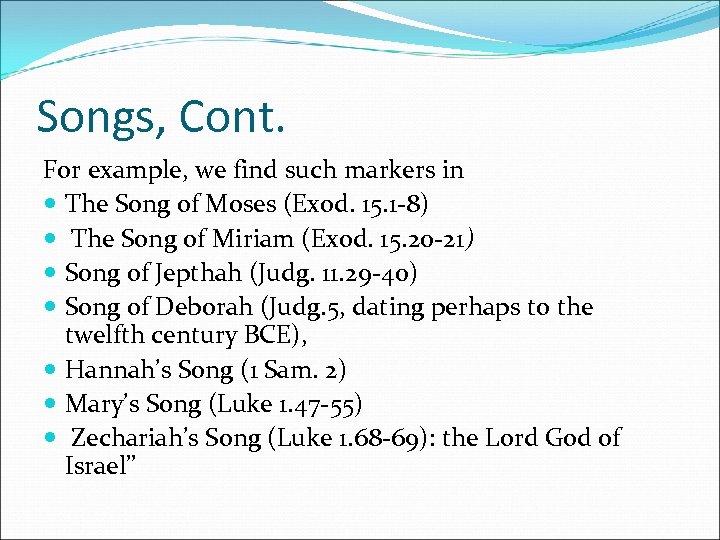 Songs, Cont.

For example, we find such markers in

- The Song of Moses (Exod. 15.1-8)
- The Song of Miriam (Exod. 15.20-21)
- Song of Jepthah (Judg. 11.29-40)
- Song of Deborah (Judg.5, dating perhaps to the twelfth century BCE),
- Hannah's Song (1 Sam. 2)
- Mary's Song (Luke 1.47-55)
- Zechariah's Song (Luke 1.68-69): the Lord God of Israel"